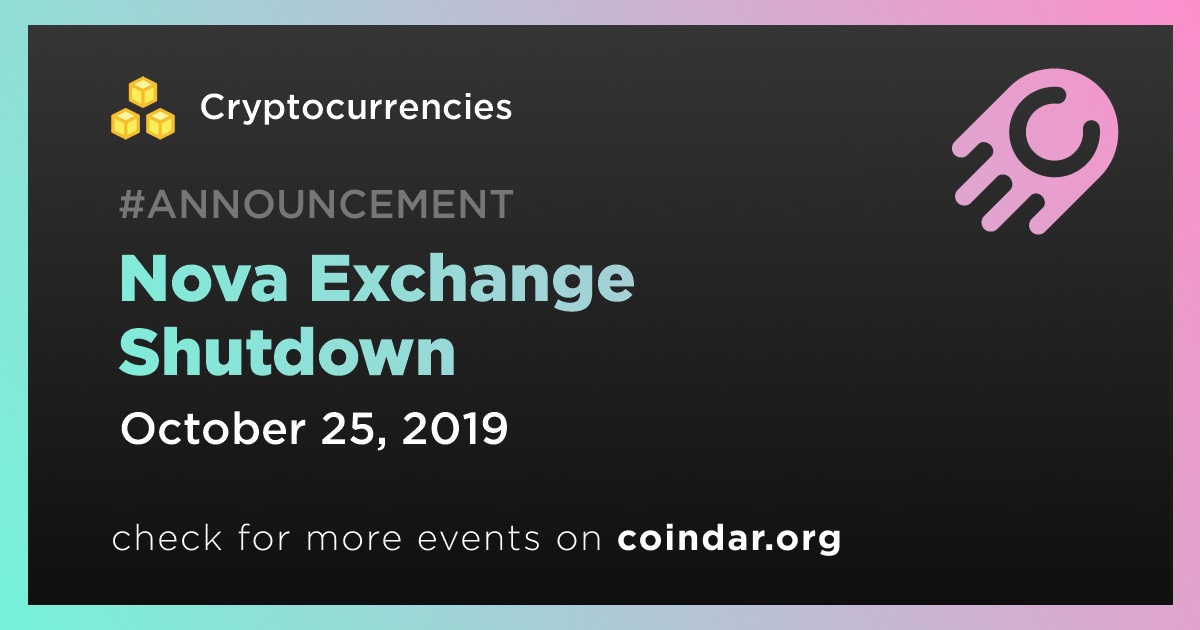 Cryptocurrencies

#ANNOUNCEMENT

Nova Exchange Shutdown

October 25, 2019

check for more events on coindar.org